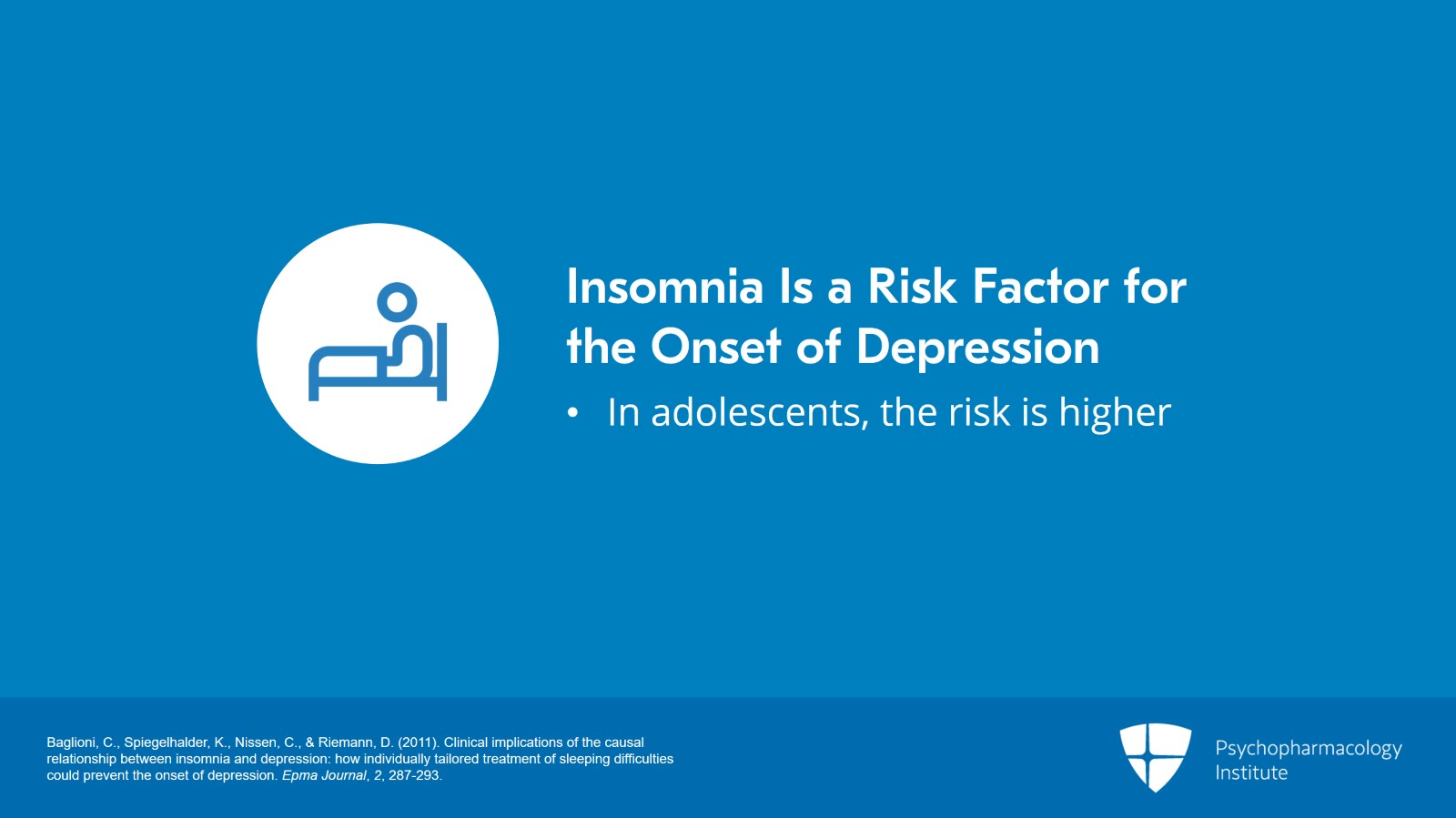 Insomnia Is a Risk Factor for the Onset of Depression

• In adolescents, the risk is higher

Baglioni, C., Spiegelhalder, K., Nissen, C., & Riemann, D. (2011). Clinical implications of the causal relationship between insomnia and depression: how individually tailored treatment of sleeping difficulties could prevent the onset of depression. Epma Journal, 2, 287-293.

Psychopharmacology Institute